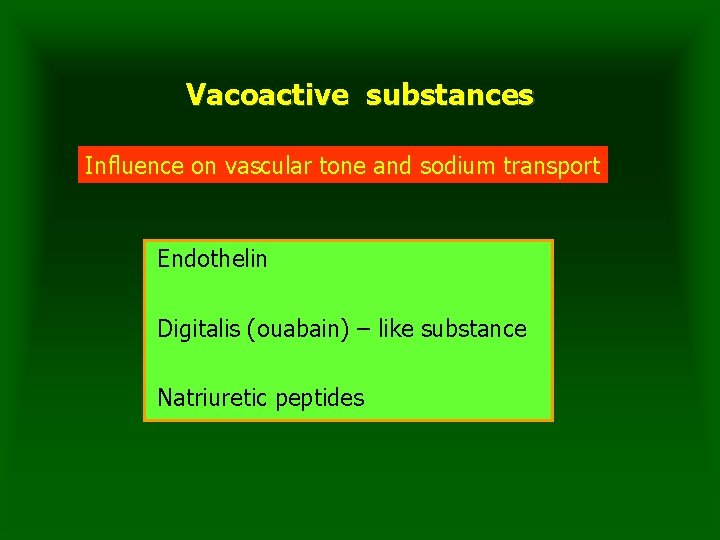 Vacoactive substances

Influence on vascular tone and sodium transport

Endothelin

Digitalis (ouabain) – like substance

Natriuretic peptides